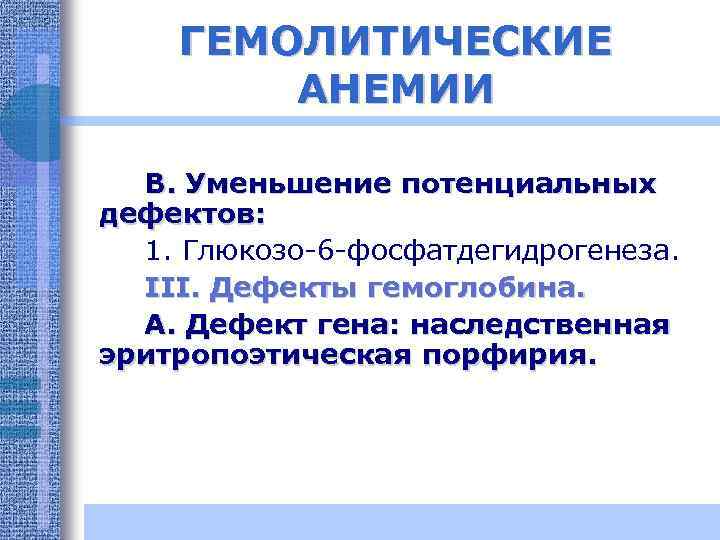 ГЕМОЛИТИЧЕСКИЕ АНЕМИИ

В. Уменьшение потенциальных дефектов:

1. Глюкозо-6-фосфатдегидрогенеза.

III. Дефекты гемоглобина.

А. Дефект гена: наследственная эритропоэтическая порфирия.